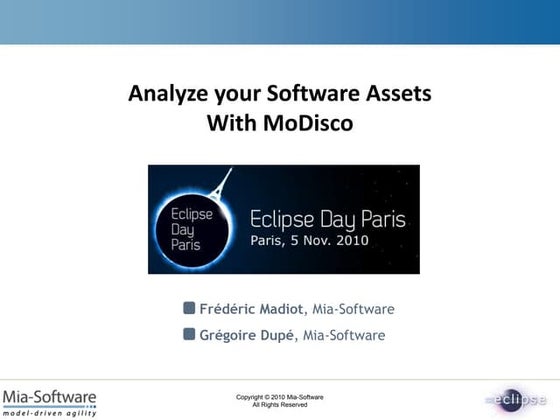 Analyze your Software Assets
With MoDisco

Eclipse Day Paris

Eclipse Day Paris
Paris, 5 Nov. 2010

Frédéric Madiot, Mia-Software

Grégoire Dupé, Mia-Software

Mia-Software
model-driven agility

Copyright © 2010 Mia-Software
All Rights Reserved

eclipse